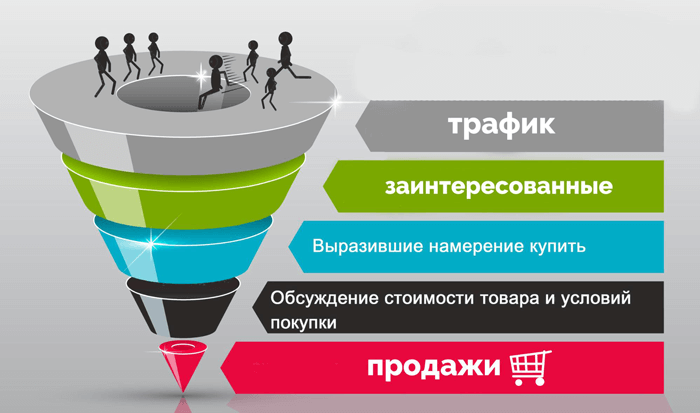 трафик

заинтересованные

Выразившие намерение купить

Обсуждение стоимости товара и условий покупки

продажи